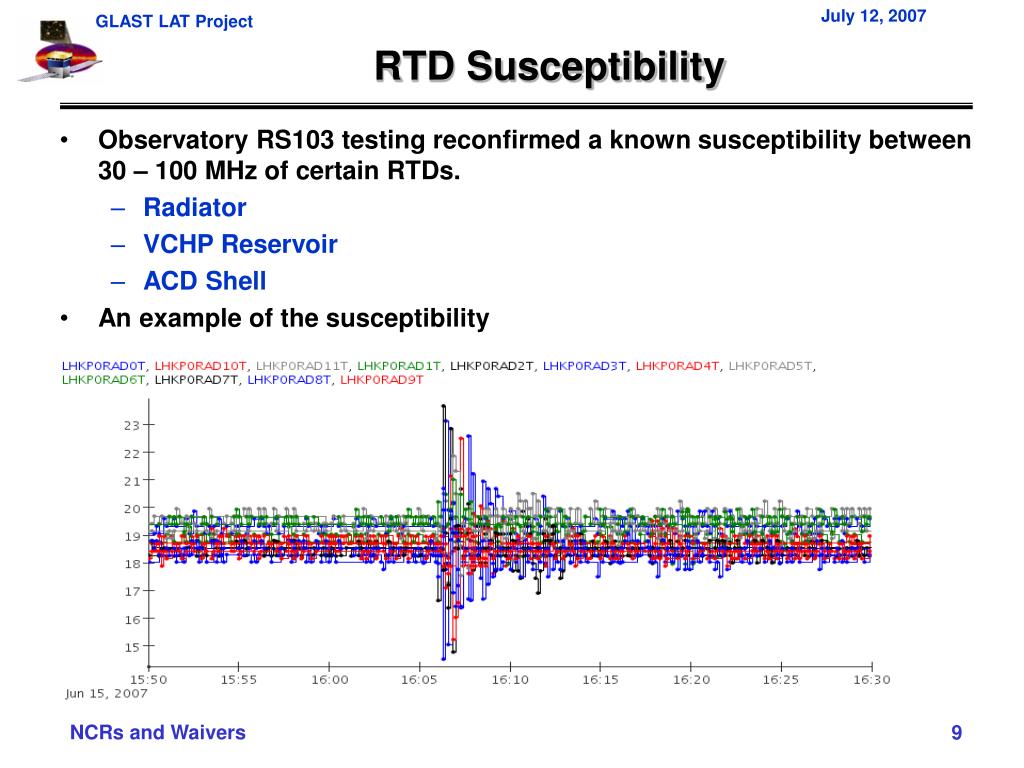 GLAST LAT Project

July 12, 2007

RTD Susceptibility

• Observatory RS103 testing reconfirmed a known susceptibility between 30 – 100 MHz of certain RTDs.
– Radiator
– VCHP Reservoir
– ACD Shell
• An example of the susceptibility

LHKP0RAD0T, LHKP0RAD10T, LHKP0RAD11T, LHKP0RAD1T, LHKP0RAD2T, LHKP0RAD3T, LHKP0RAD4T, LHKP0RAD5T, LHKP0RAD6T, LHKP0RAD7T, LHKP0RAD8T, LHKP0RAD9T

23
22
21
20
19
18
17
16
15

15:50 15:55 16:00 16:05 16:10 16:15 16:20 16:25 16:30
Jun 15, 2007

NCRs and Waivers

9